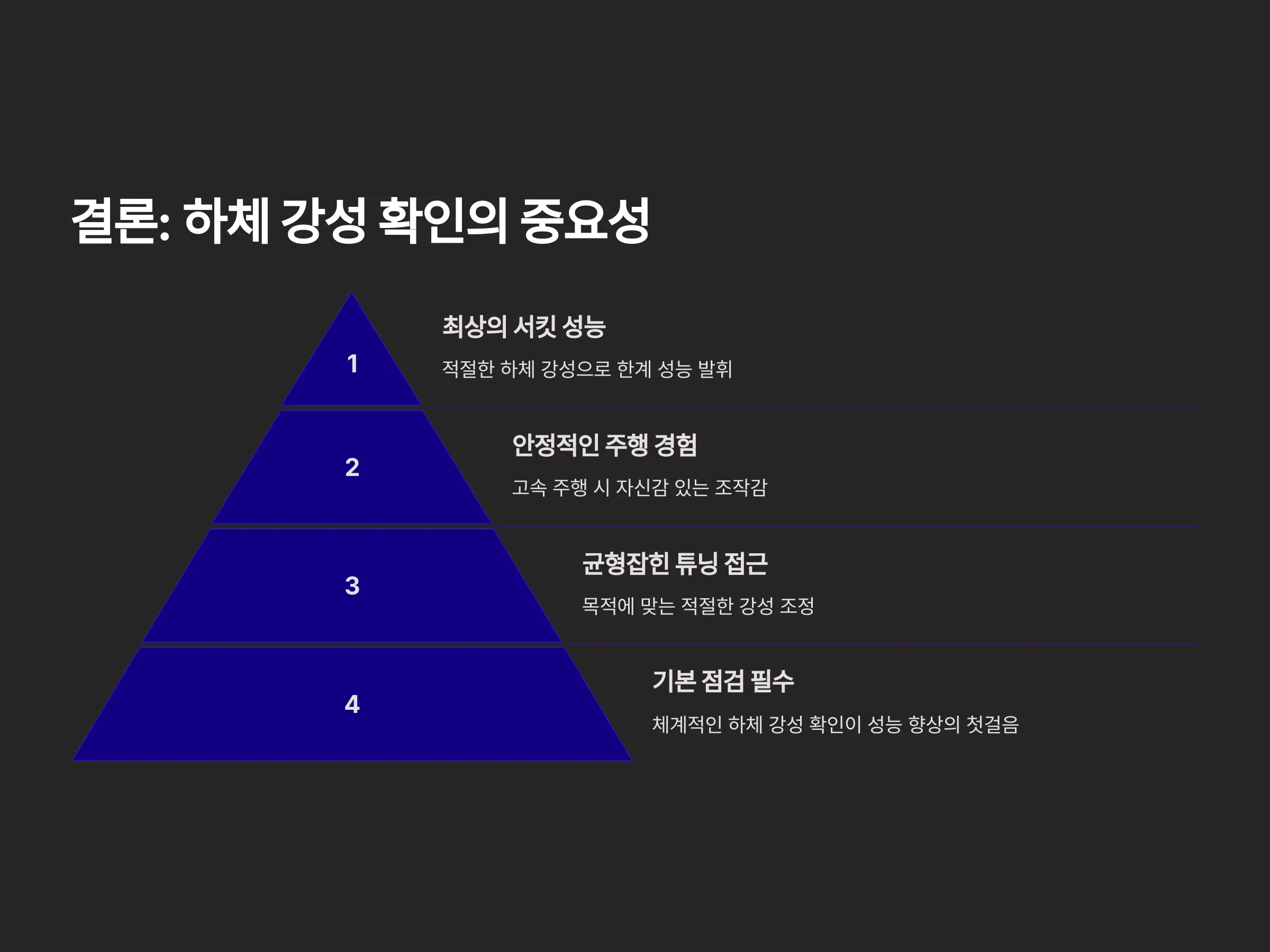 결론: 하체 강성 확인의 중요성

1

최상의 서킷 성능

적절한 하체 강성으로 한계 성능 발휘

2

안정적인 주행 경험

고속 주행 시 자신감 있는 조작감

3

균형잡힌 튜닝 접근

목적에 맞는 적절한 강성 조정

4

기본 점검 필수

체계적인 하체 강성 확인이 성능 향상의 첫걸음